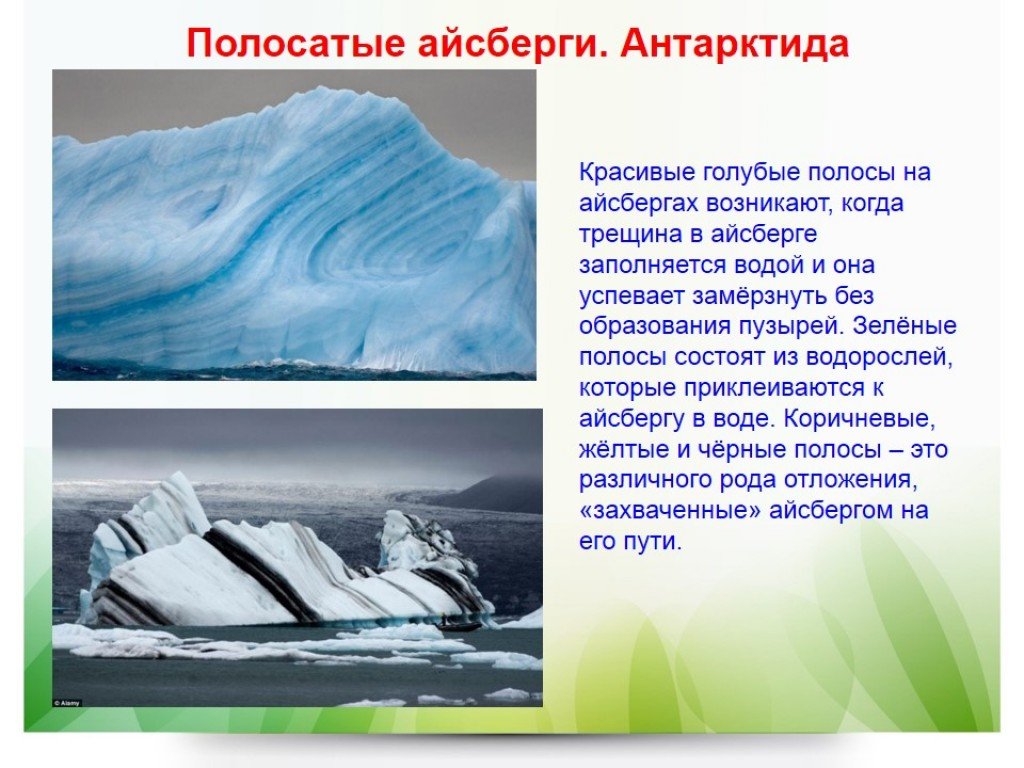 Полосатые айсберги. Антарктида

Красивые голубые полосы на айсбергах возникают, когда трещина в айсберге заполняется водой и она успевает замёрзнуть без образования пузырей. Зелёные полосы состоят из водорослей, которые приклеиваются к айсбергу в воде. Коричневые, жёлтые и чёрные полосы – это различного рода отложения, «захваченные» айсбергом на его пути.

© Alamy